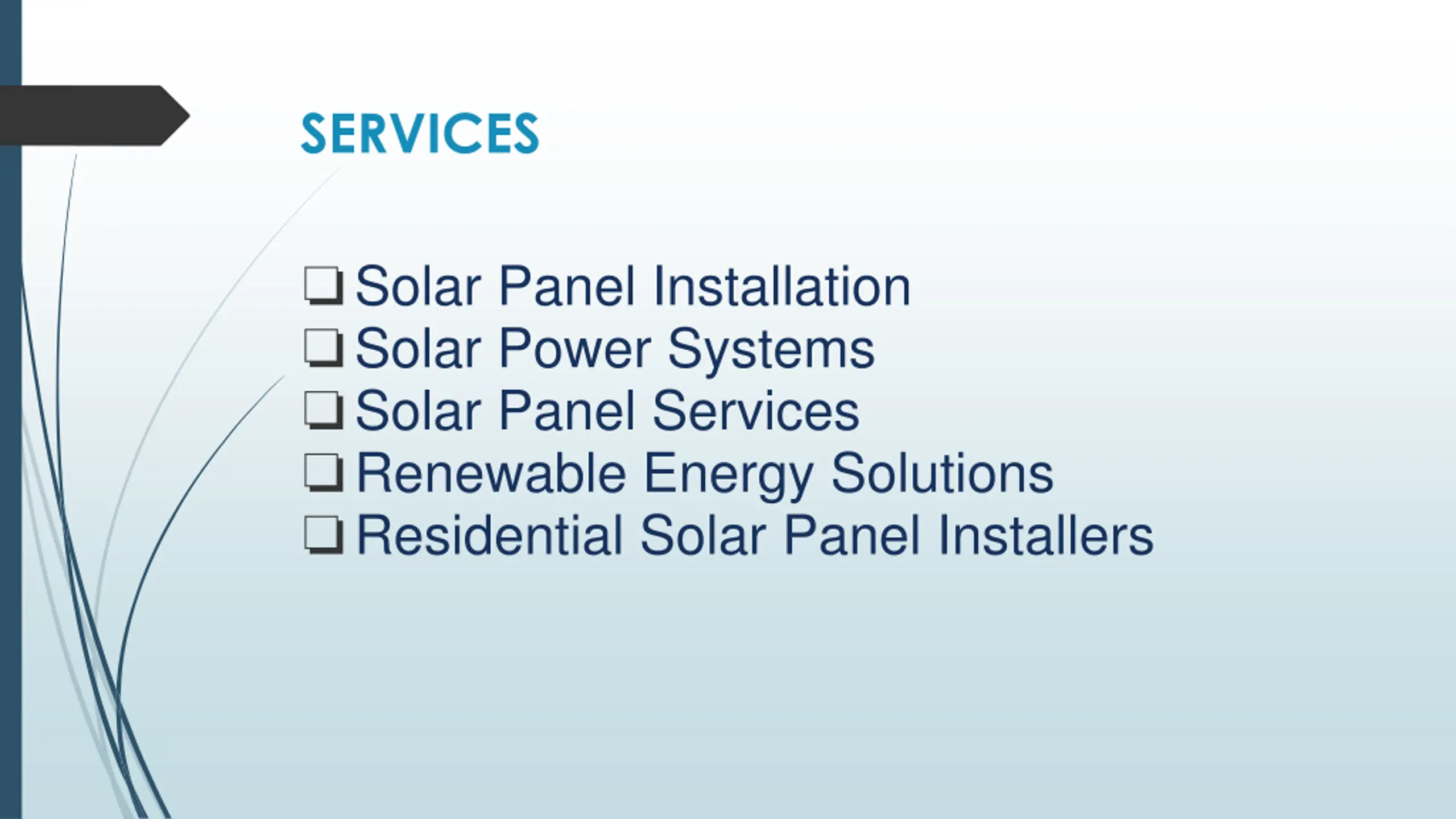 SERVICES

❑ Solar Panel Installation
❑ Solar Power Systems
❑ Solar Panel Services
❑ Renewable Energy Solutions
❑ Residential Solar Panel Installers